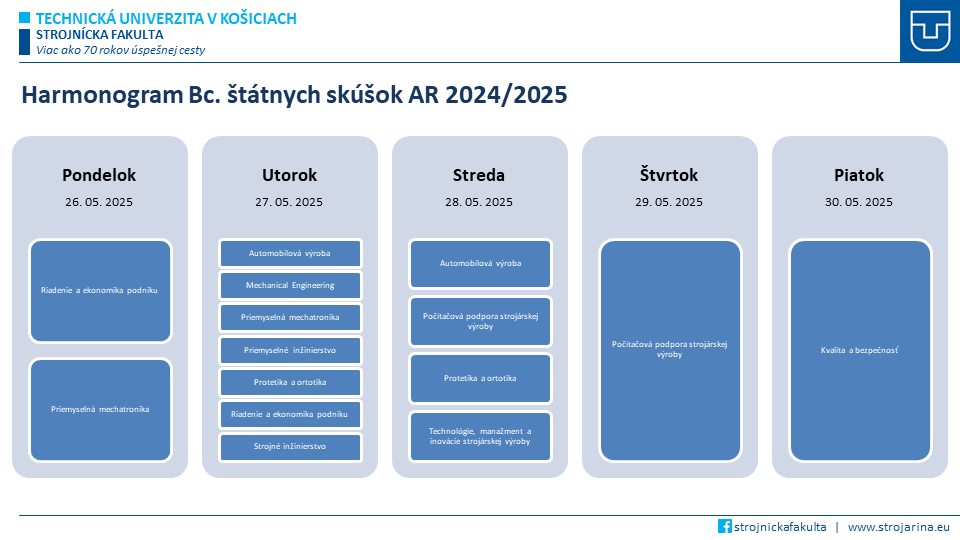 TECHNICKÁ UNIVERZITA V KOŠICIACH
STROJNÍCKA FAKULTA
Viac ako 70 rokov úspešnej cesty

Harmonogram Bc. štátnych skúšok AR 2024/2025

Pondelok
26. 05. 2025

Riadenie a ekonomika podniku

Priemyselná mechatronika

Utorok
27. 05. 2025

Automobilová výroba

Mechanical Engineering

Priemyselná mechatronika

Priemyselné inžinierstvo

Protetika a ortotika

Riadenie a ekonomika podniku

Strojné inžinierstvo

Streda
28. 05. 2025

Automobilová výroba

Počítačová podpora strojárskej výroby

Protetika a ortotika

Technológie, manažment a inovácie strojárskej výroby

Štvrtok
29. 05. 2025

Počítačová podpora strojárskej výroby

Piatok
30. 05. 2025

Kvalita a bezpečnosť

strojnickafakulta | www.strojarina.eu